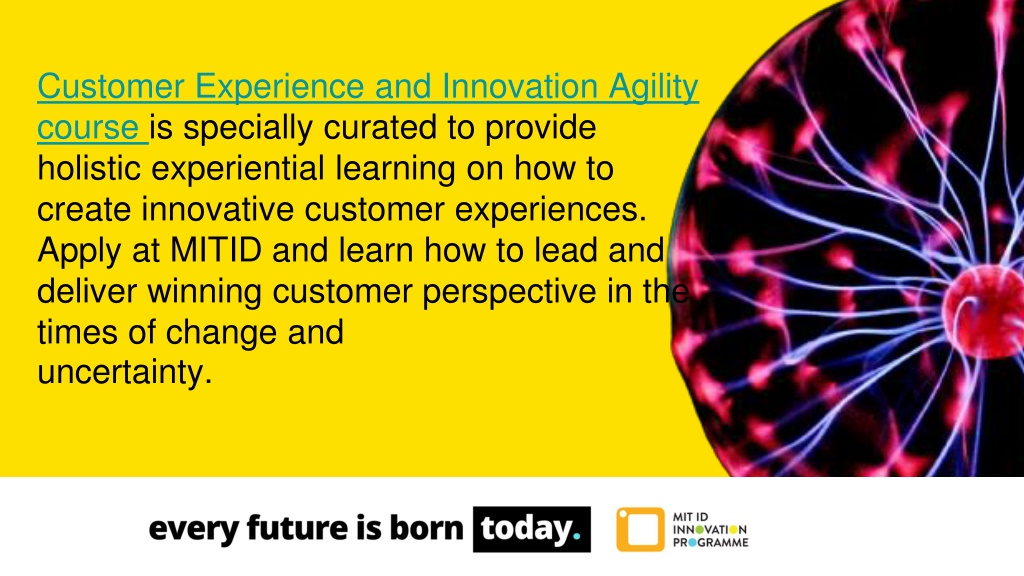 Customer Experience and Innovation Agility course is specially curated to provide holistic experiential learning on how to create innovative customer experiences. Apply at MITID and learn how to lead and deliver winning customer perspective in the times of change and uncertainty.

every future is born today.

MIT ID INNOVATION PROGRAMME